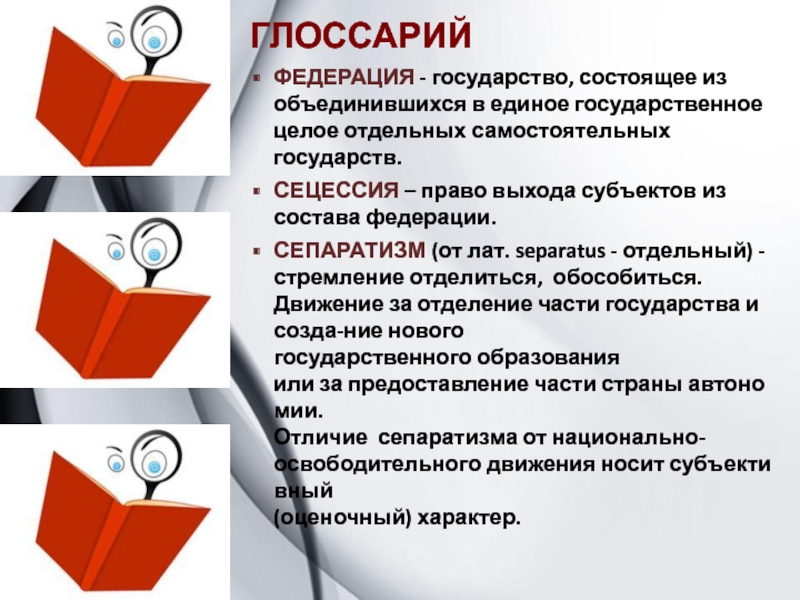 ГЛОССАРИЙ

ФЕДЕРАЦИЯ - государство, состоящее из объединившихся в единое государственное целое отдельных самостоятельных государств.

СЕЦЕССИЯ – право выхода субъектов из состава федерации.

СЕПАРАТИЗМ (от лат. separatus - отдельный) - стремление отделиться, обособиться. Движение за отделение части государства и созда-ние нового государственного образования или за предоставление части страны автоно мии. Отличие сепаратизма от национально-освободительного движения носит субъекти вный (оценочный) характер.